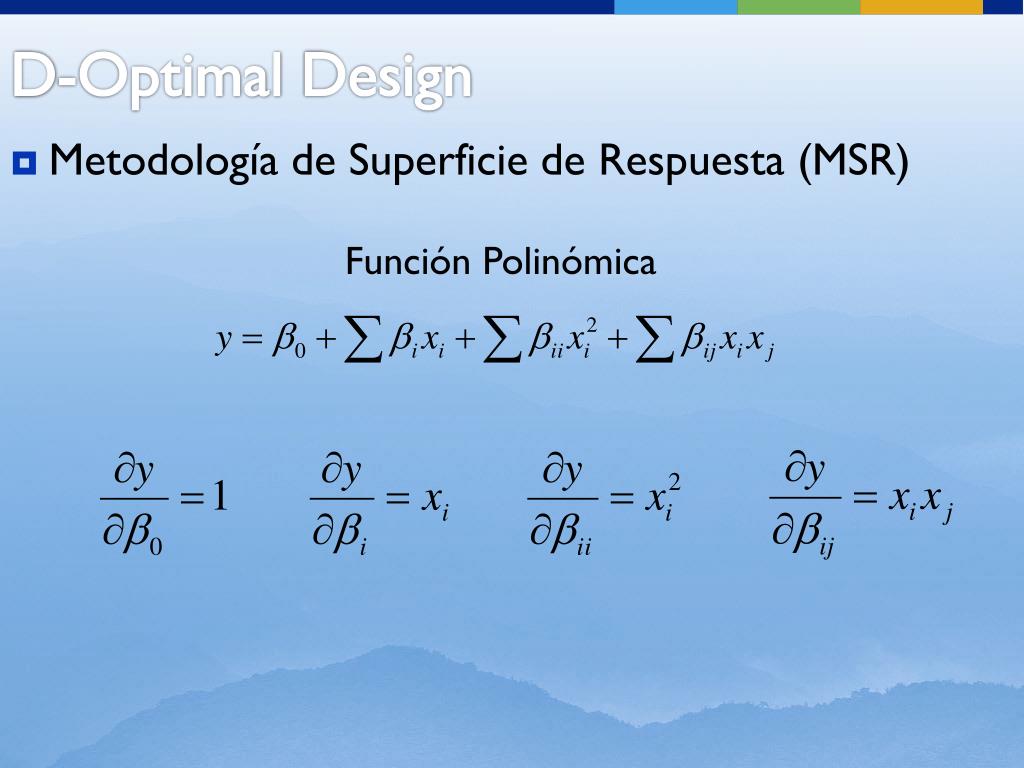 D-Optimal Design

Metodología de Superficie de Respuesta (MSR)

Función Polinómica

$y = \beta_0 + \sum \beta_i x_i + \sum \beta_{ii} x_i^2 + \sum \beta_{ij} x_i x_j$

$\frac{\partial y}{\partial \beta_0} = 1$ $\frac{\partial y}{\partial \beta_i} = x_i$ $\frac{\partial y}{\partial \beta_{ii}} = x_i^2$ $\frac{\partial y}{\partial \beta_{ij}} = x_i x_j$